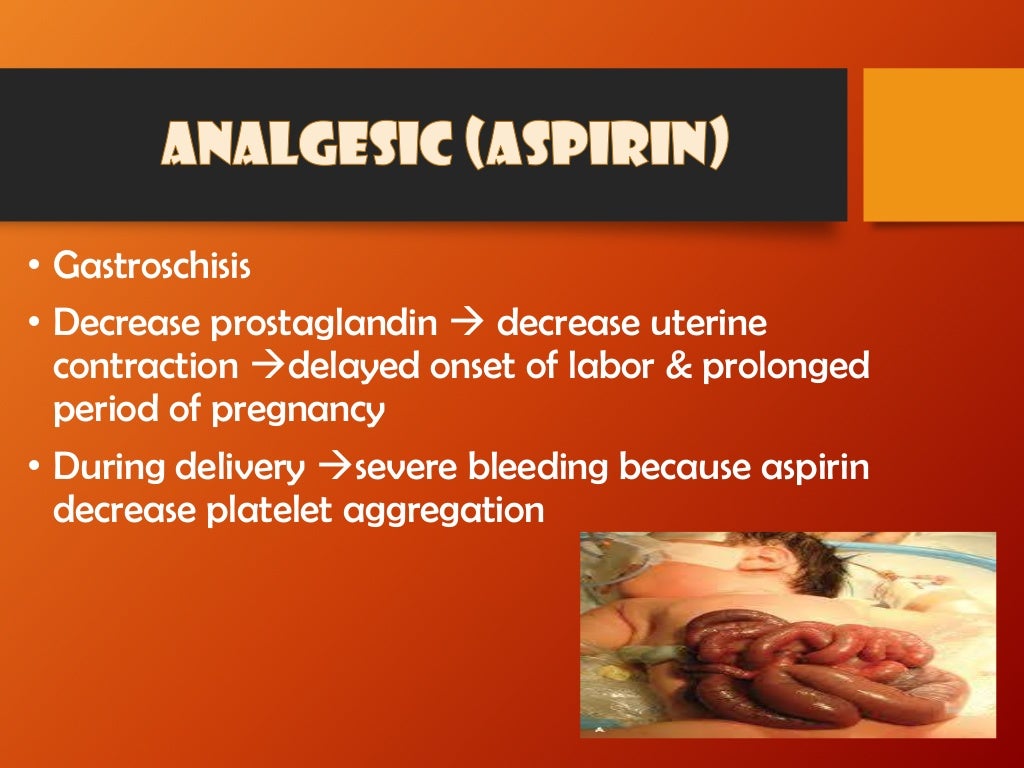 ANALGESIC (ASPIRIN)

• Gastroschisis
• Decrease prostaglandin → decrease uterine contraction →delayed onset of labor & prolonged period of pregnancy
• During delivery →severe bleeding because aspirin decrease platelet aggregation